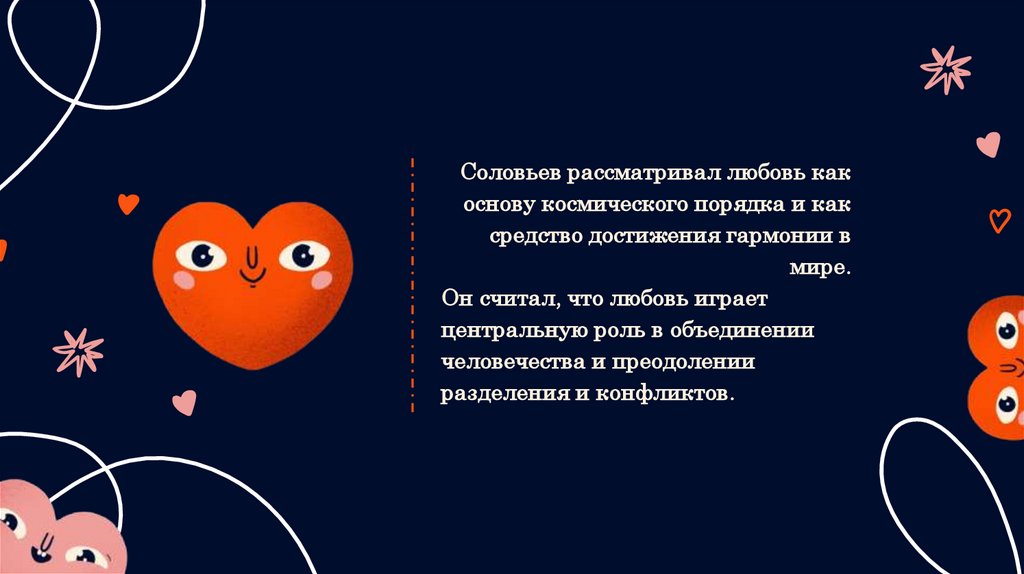 Соловьев рассматривал любовь как основу космического порядка и как средство достижения гармонии в мире.
Он считал, что любовь играет центральную роль в объединении человечества и преодолении разделения и конфликтов.